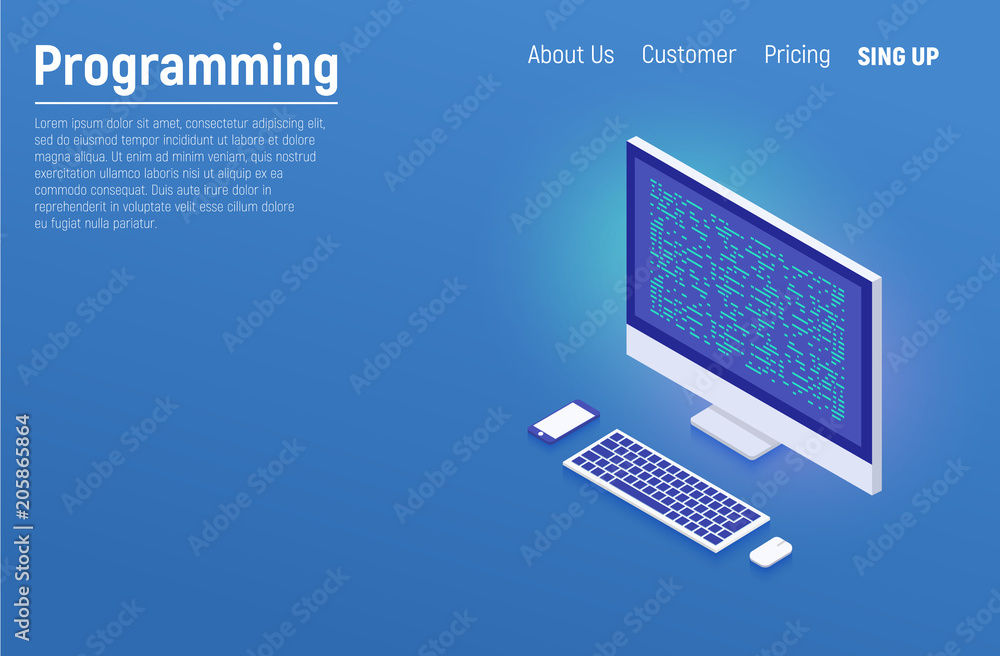 Programming

About Us Customer Pricing SING UP

Lorem ipsum dolor sit amet, consectetur adipiscing elit, sed do eiusmod tempor incididunt ut labore et dolore magna aliqua. Ut enim ad minim veniam, quis nostrud exercitation ullamco laboris nisi ut aliquip ex ea commodo consequat. Duis aute irure dolor in reprehenderit in voluptate velit esse cillum dolore eu fugiat nulla pariatur.

Adobe Stock | #205865864